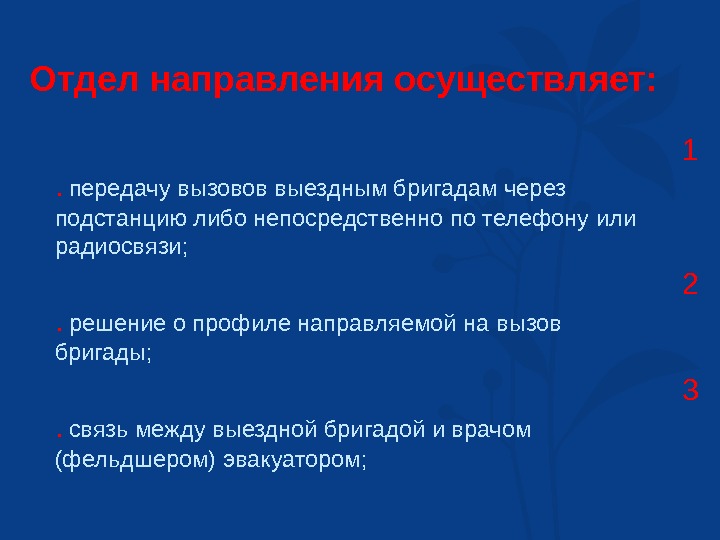 Отдел направления осуществляет:

1

. передачу вызовов выездным бригадам через подстанцию либо непосредственно по телефону или радиосвязи;

2

. решение о профиле направляемой на вызов бригады;

3

. связь между выездной бригадой и врачом (фельдшером) эвакуатором;